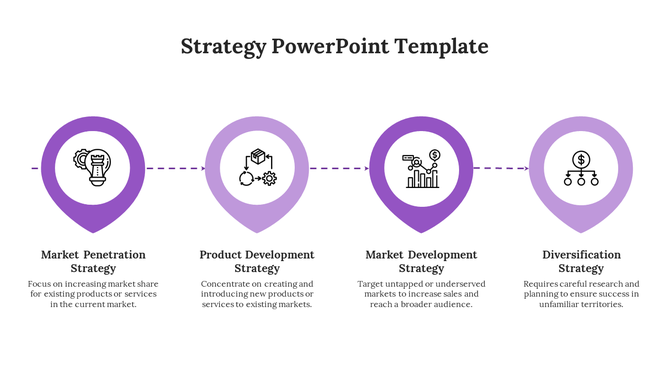 Strategy PowerPoint Template

Market Penetration Strategy

Focus on increasing market share for existing products or services in the current market.

Product Development Strategy

Concentrate on creating and introducing new products or services to existing markets.

Market Development Strategy

Target untapped or underserved markets to increase sales and reach a broader audience.

Diversification Strategy

Requires careful research and planning to ensure success in unfamiliar territories.